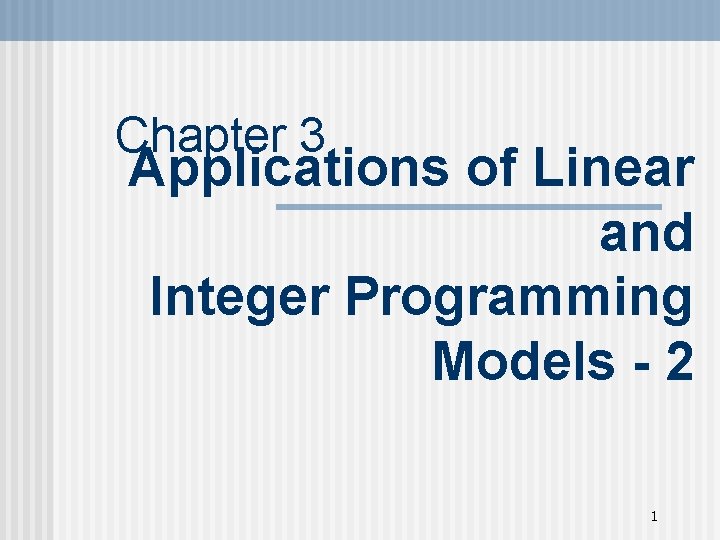 Chapter 3

Applications of Linear and Integer Programming Models - 2

1